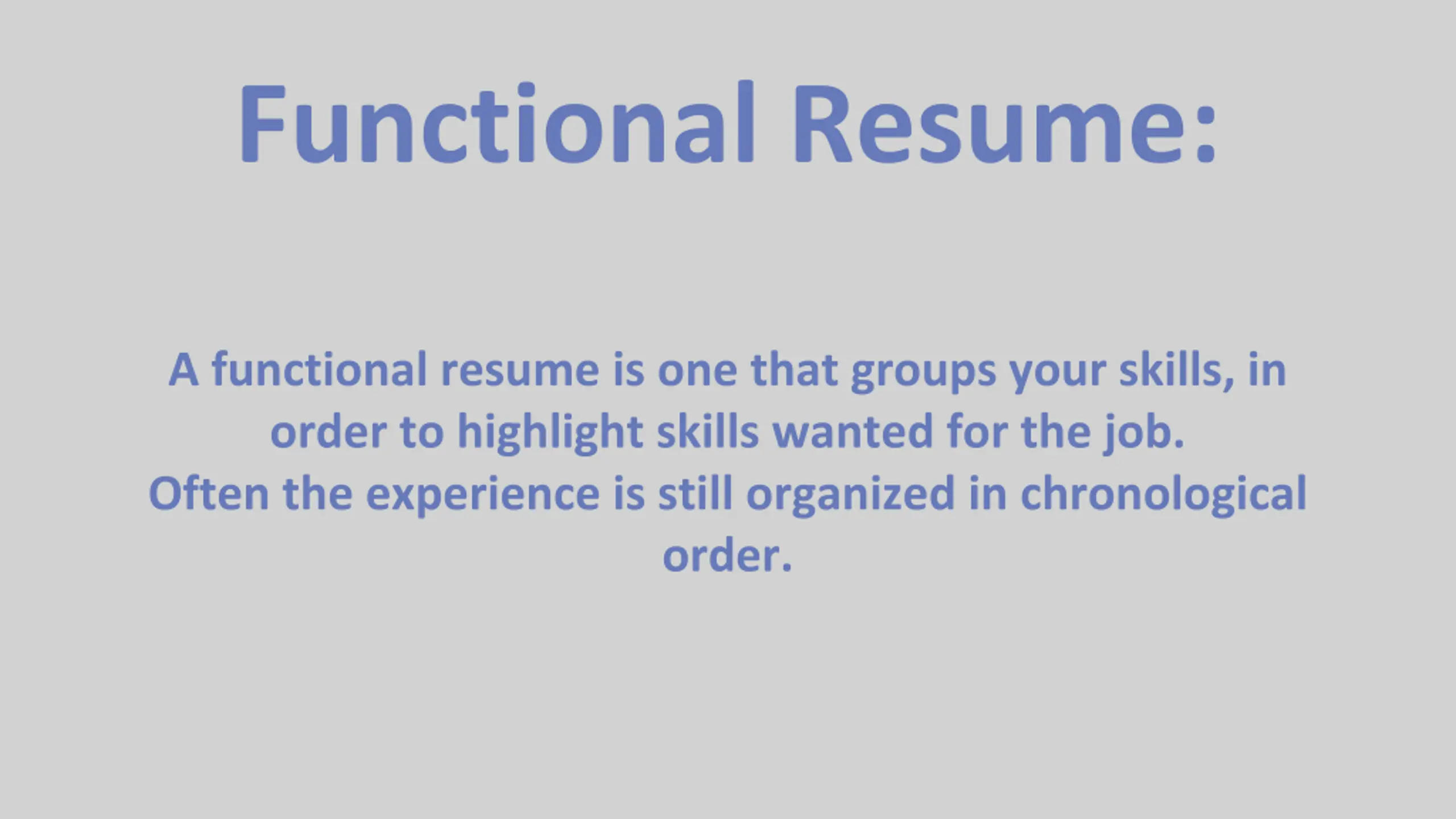 Functional Resume:

A functional resume is one that groups your skills, in order to highlight skills wanted for the job.
Often the experience is still organized in chronological order.